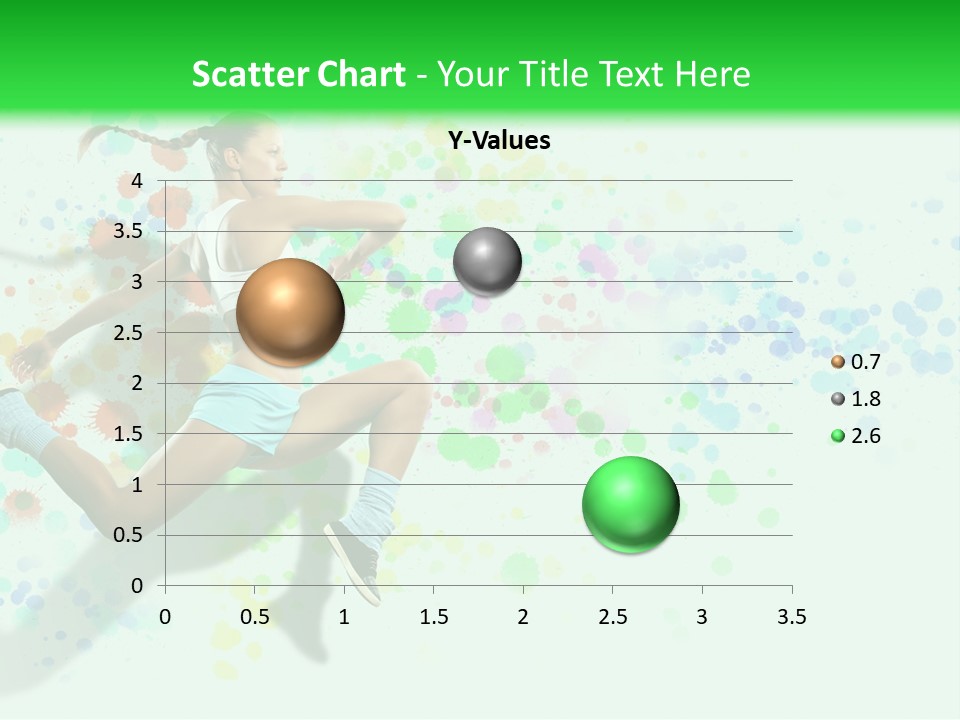 Scatter Chart - Your Title Text Here

Y-Values

4
3.5
3
2.5
2
1.5
1
0.5
0

0 0.5 1 1.5 2 2.5 3 3.5

0.7
1.8
2.6